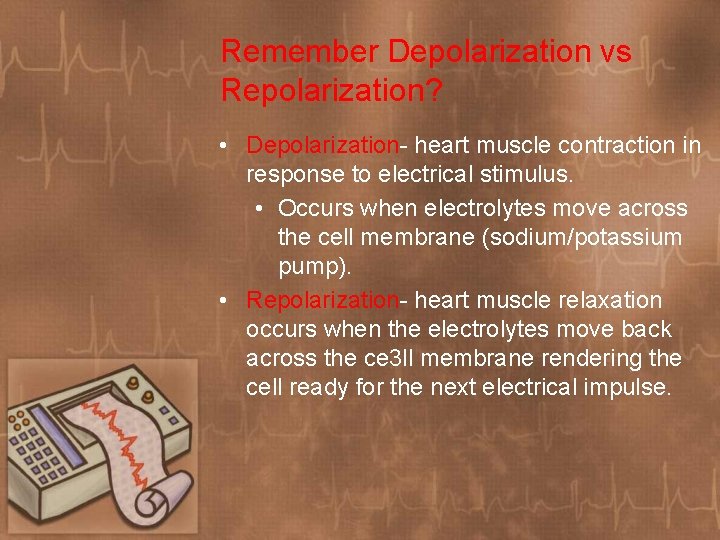 Remember Depolarization vs Repolarization?

• Depolarization- heart muscle contraction in response to electrical stimulus.
  • Occurs when electrolytes move across the cell membrane (sodium/potassium pump).
• Repolarization- heart muscle relaxation occurs when the electrolytes move back across the ce3ll membrane rendering the cell ready for the next electrical impulse.